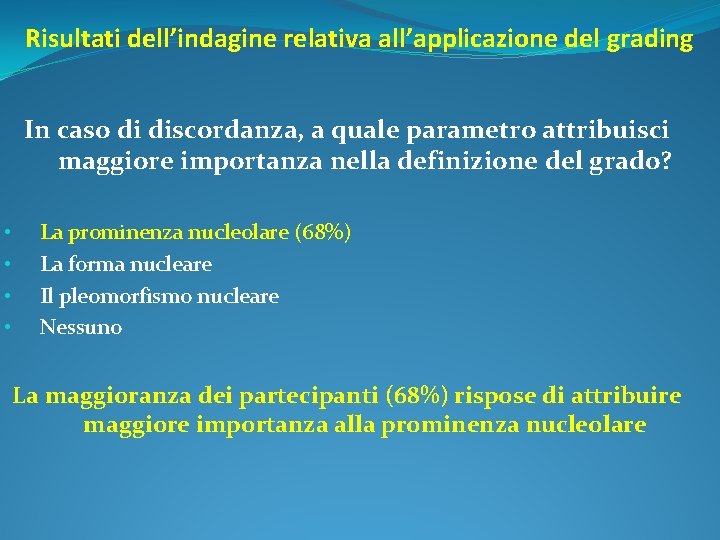 Risultati dell’indagine relativa all’applicazione del grading

In caso di discordanza, a quale parametro attribuisci maggiore importanza nella definizione del grado?

• La prominenza nucleolare (68%)
• La forma nucleare
• Il pleomorfismo nucleare
• Nessuno

La maggioranza dei partecipanti (68%) rispose di attribuire maggiore importanza alla prominenza nucleolare